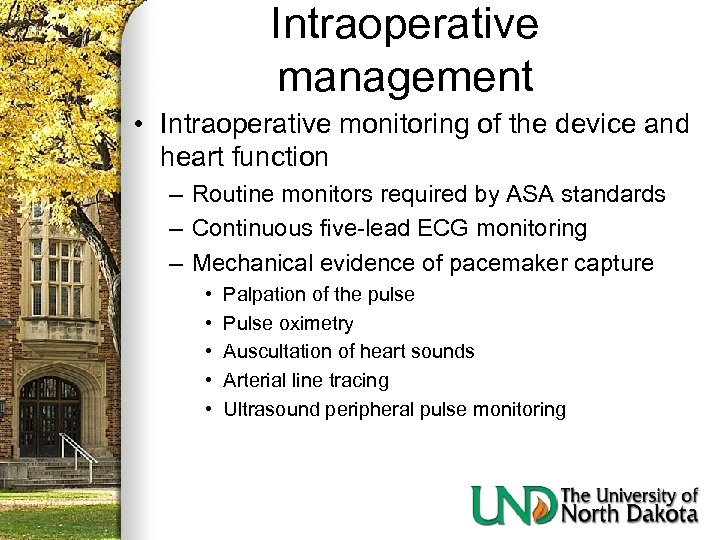 Intraoperative management

• Intraoperative monitoring of the device and heart function
– Routine monitors required by ASA standards
– Continuous five-lead ECG monitoring
– Mechanical evidence of pacemaker capture
• Palpation of the pulse
• Pulse oximetry
• Auscultation of heart sounds
• Arterial line tracing
• Ultrasound peripheral pulse monitoring

UND The University of North Dakota